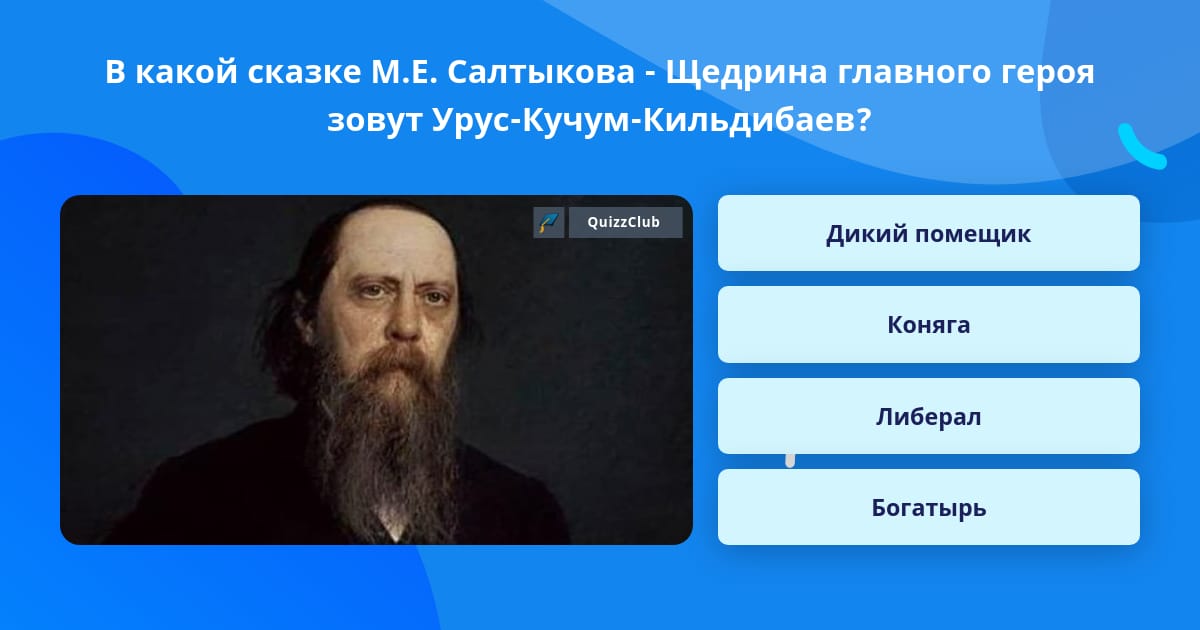 В какой сказке М.Е. Салтыкова - Щедрина главного героя зовут Урус-Кучум-Кильдибаев?

QuizzClub

Дикий помещик

Коняга

Либерал

Богатырь